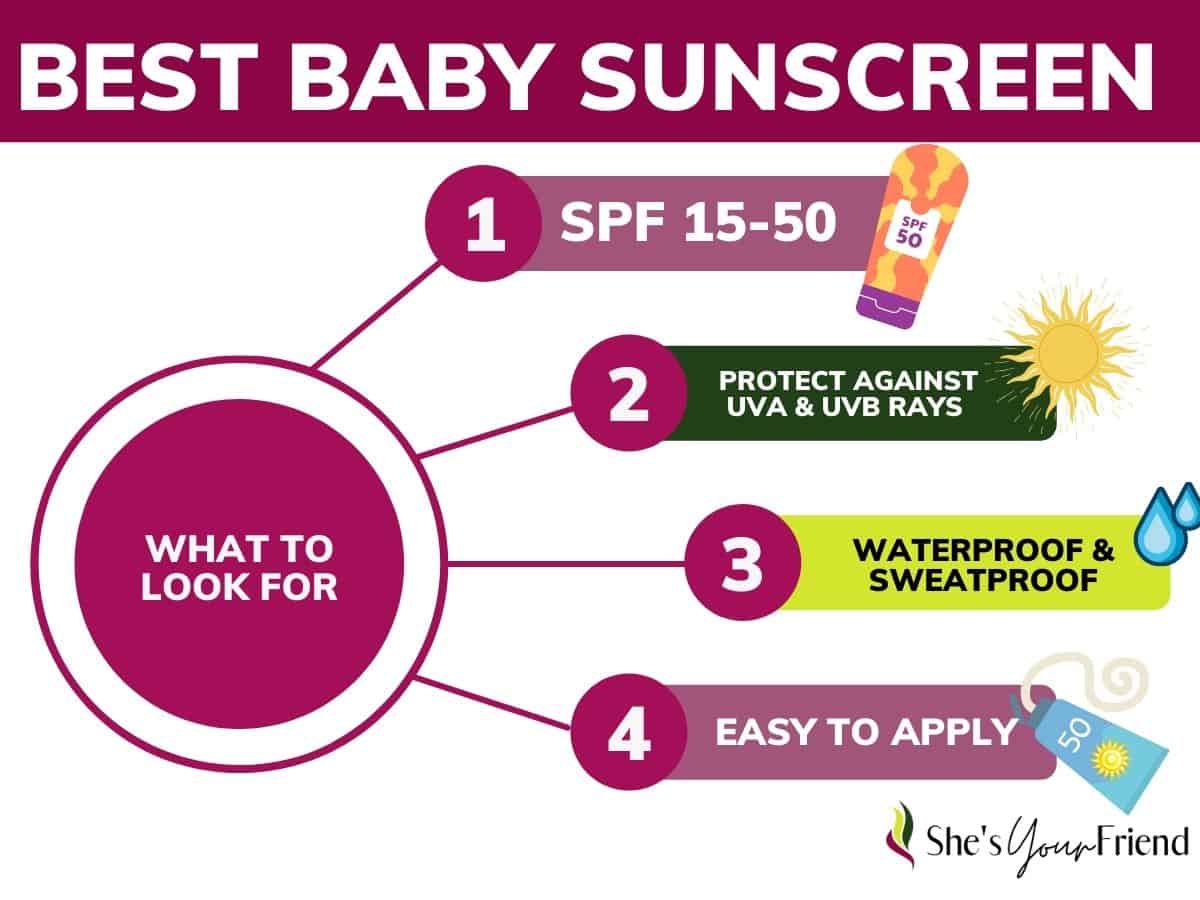 BEST BABY SUNSCREEN

WHAT TO LOOK FOR

1 SPF 15-50

SPF 50

2 PROTECT AGAINST UVA & UVB RAYS

3 WATERPROOF & SWEATPROOF

4 EASY TO APPLY

50

She's Your Friend